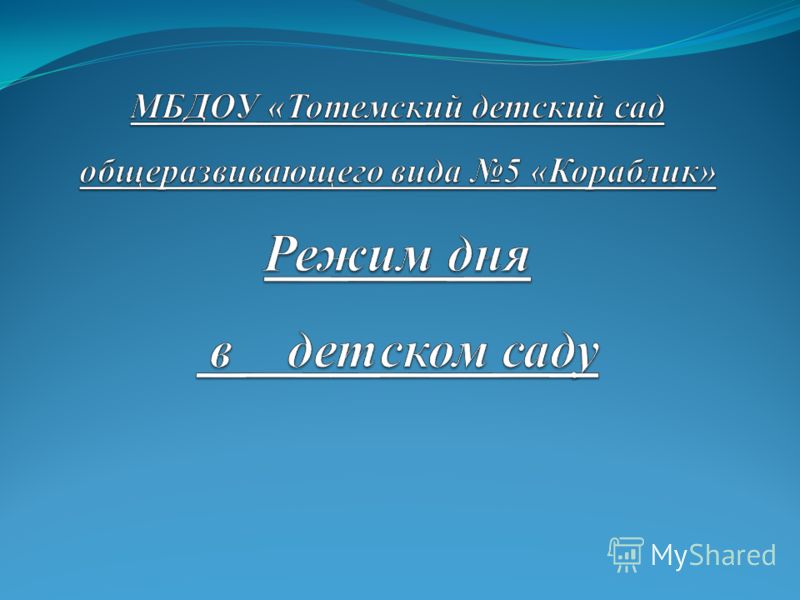 МБДОУ «Тотемский детский сад общеразвивающего вида №5 «Кораблик»

Режим дня

в детском саду

MyShared